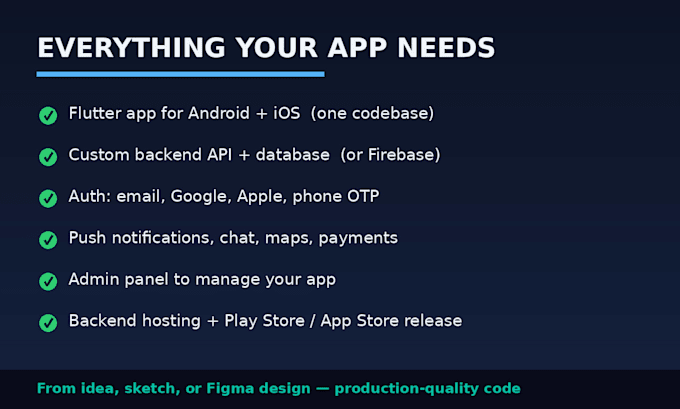 EVERYTHING YOUR APP NEEDS

Flutter app for Android + iOS (one codebase)

Custom backend API + database (or Firebase)

Auth: email, Google, Apple, phone OTP

Push notifications, chat, maps, payments

Admin panel to manage your app

Backend hosting + Play Store / App Store release

From idea, sketch, or Figma design — production-quality code